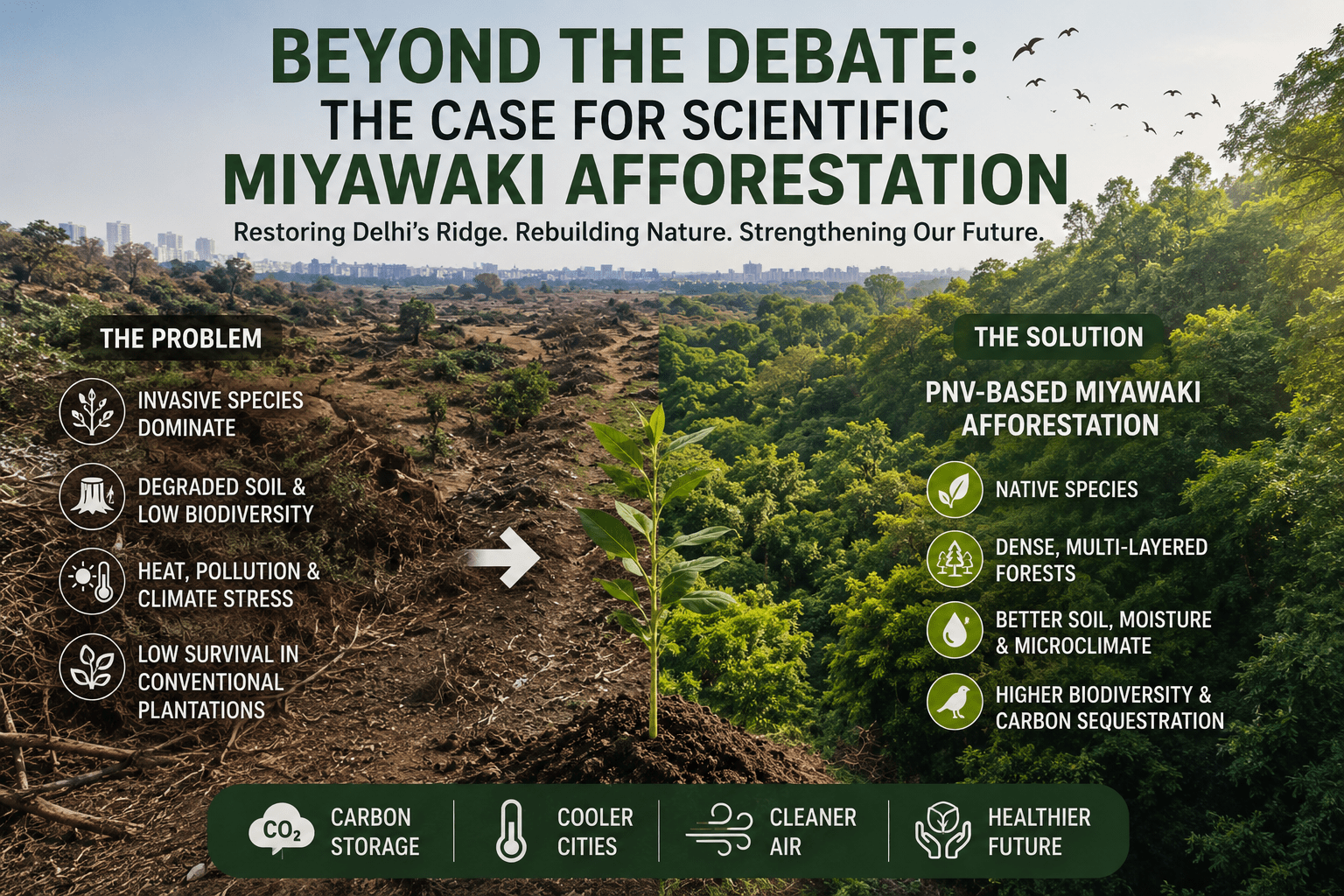 BEYOND THE DEBATE:
THE CASE FOR SCIENTIFIC
MIYAWAKI AFFORESTATION

Restoring Delhi's Ridge. Rebuilding Nature. Strengthening Our Future.

THE PROBLEM

INVASIVE SPECIES DOMINATE

DEGRADED SOIL & LOW BIODIVERSITY

HEAT, POLLUTION & CLIMATE STRESS

LOW SURVIVAL IN CONVENTIONAL PLANTATIONS

THE SOLUTION

PNV-BASED MIYAWAKI AFFORESTATION

NATIVE SPECIES

DENSE, MULTI-LAYERED FORESTS

BETTER SOIL, MOISTURE & MICROCLIMATE

HIGHER BIODIVERSITY & CARBON SEQUESTRATION

$CO_2$ CARBON STORAGE

COOLER CITIES

CLEANER AIR

HEALTHIER FUTURE